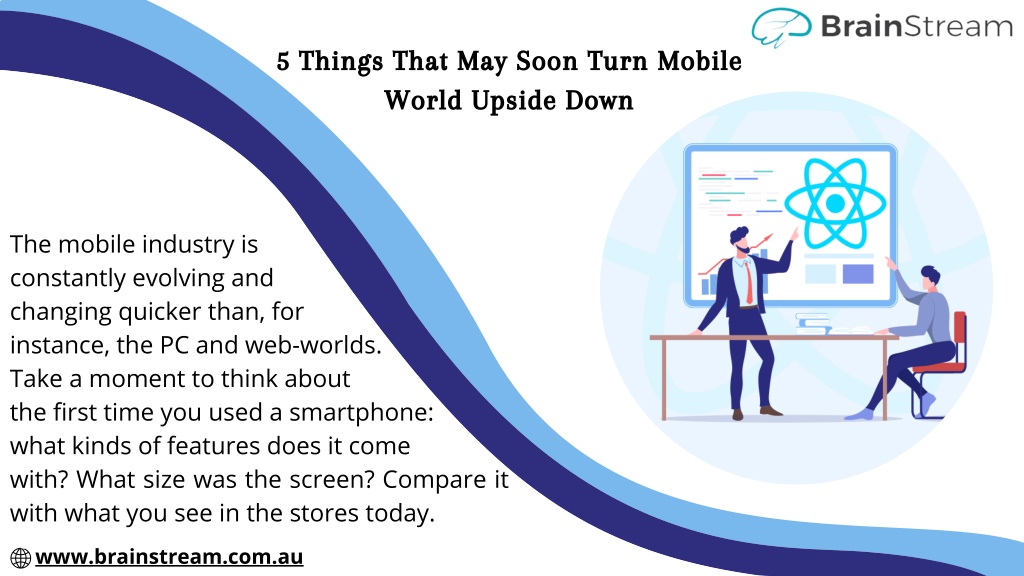 BrainStream

5 Things That May Soon Turn Mobile World Upside Down

The mobile industry is constantly evolving and changing quicker than, for instance, the PC and web-worlds. Take a moment to think about the first time you used a smartphone: what kinds of features does it come with? What size was the screen? Compare it with what you see in the stores today.

www.brainstream.com.au